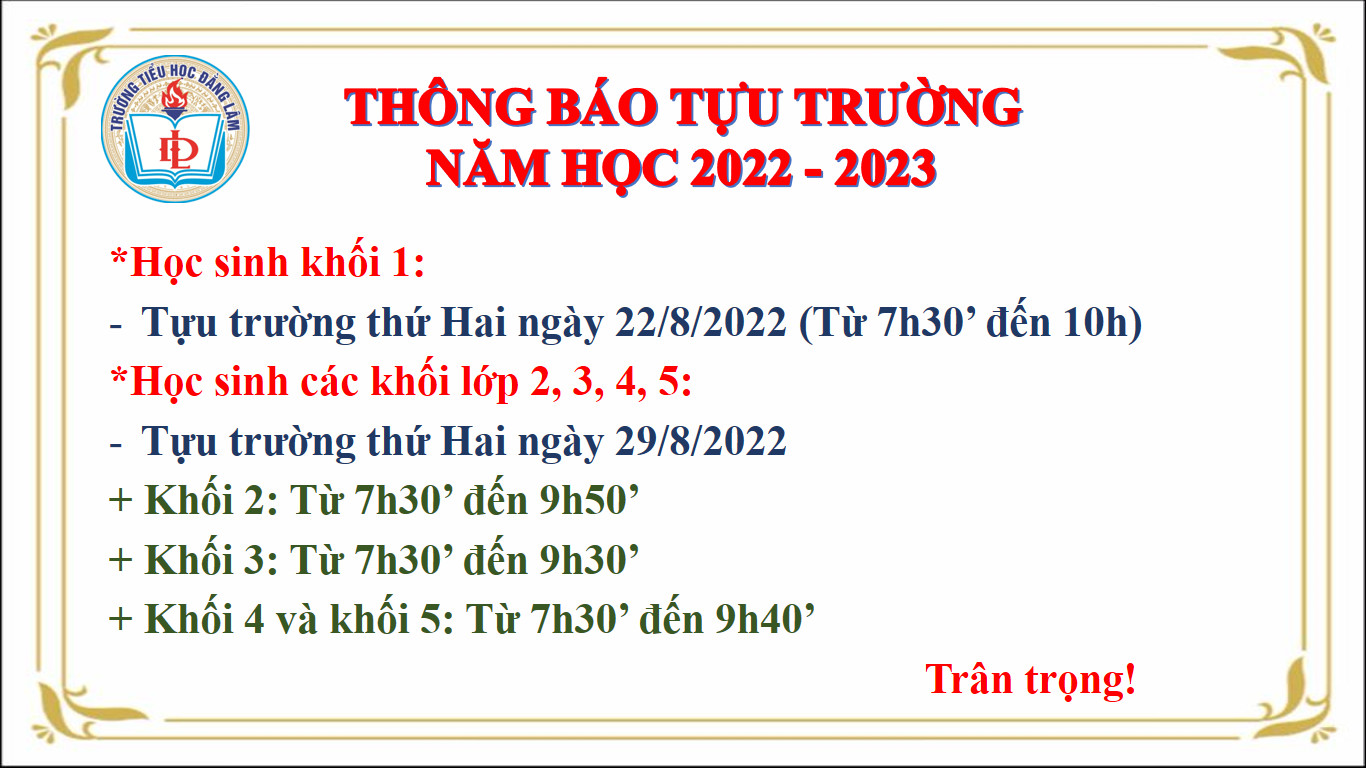 TRƯỜNG TIỂU HỌC ĐẰNG LÂM
ĐL

THÔNG BÁO TỰU TRƯỜNG
NĂM HỌC 2022 - 2023

*Học sinh khối 1:
- Tựu trường thứ Hai ngày 22/8/2022 (Từ 7h30’ đến 10h)
*Học sinh các khối lớp 2, 3, 4, 5:
- Tựu trường thứ Hai ngày 29/8/2022
+ Khối 2: Từ 7h30’ đến 9h50’
+ Khối 3: Từ 7h30’ đến 9h30’
+ Khối 4 và khối 5: Từ 7h30’ đến 9h40’

Trân trọng!